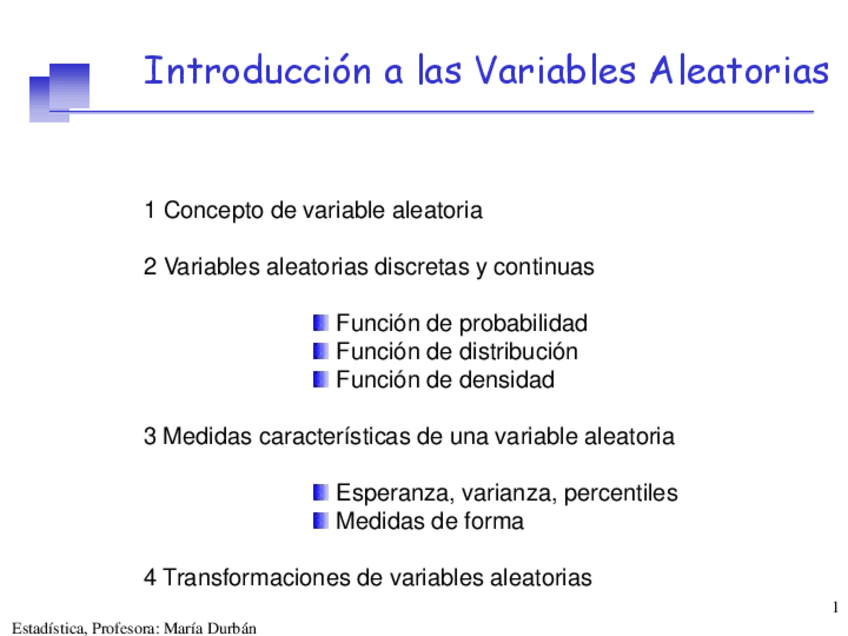 Introducción a las Variables Aleatorias

1 Concepto de variable aleatoria

2 Variables aleatorias discretas y continuas

Función de probabilidad
Función de distribución
Función de densidad

3 Medidas características de una variable aleatoria

Esperanza, varianza, percentiles
Medidas de forma

4 Transformaciones de variables aleatorias

1

Estadística, Profesora: María Durbán